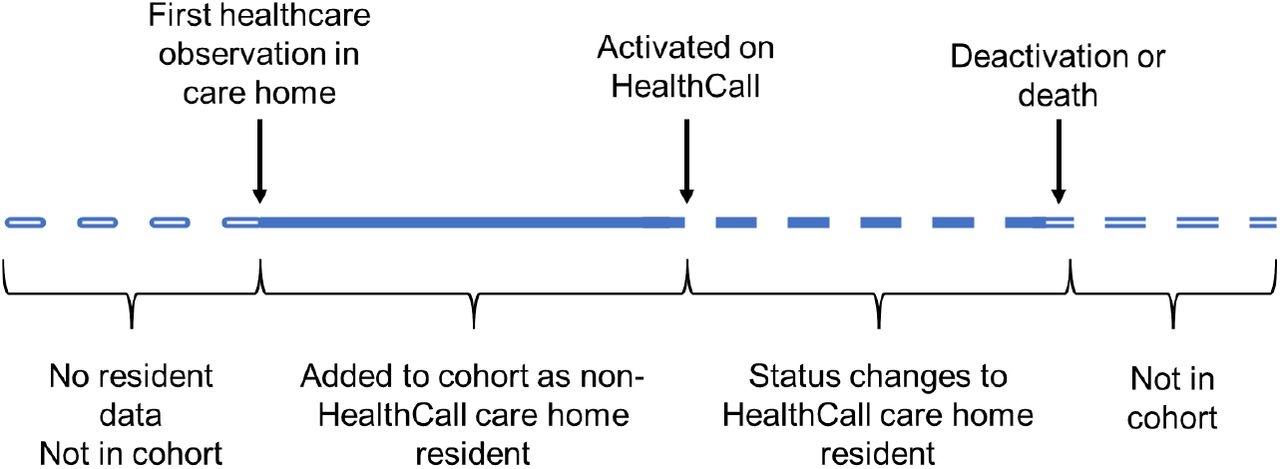 First healthcare observation in care home

Activated on HealthCall

Deactivation or death

No resident data
Not in cohort

Added to cohort as non-HealthCall care home resident

Status changes to HealthCall care home resident

Not in cohort